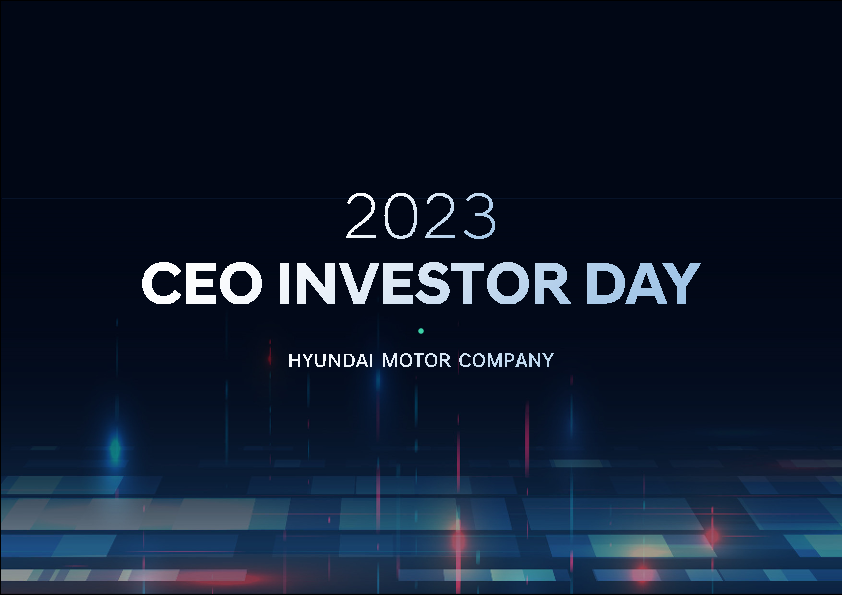 2023
CEO INVESTOR DAY

HYUNDAI MOTOR COMPANY